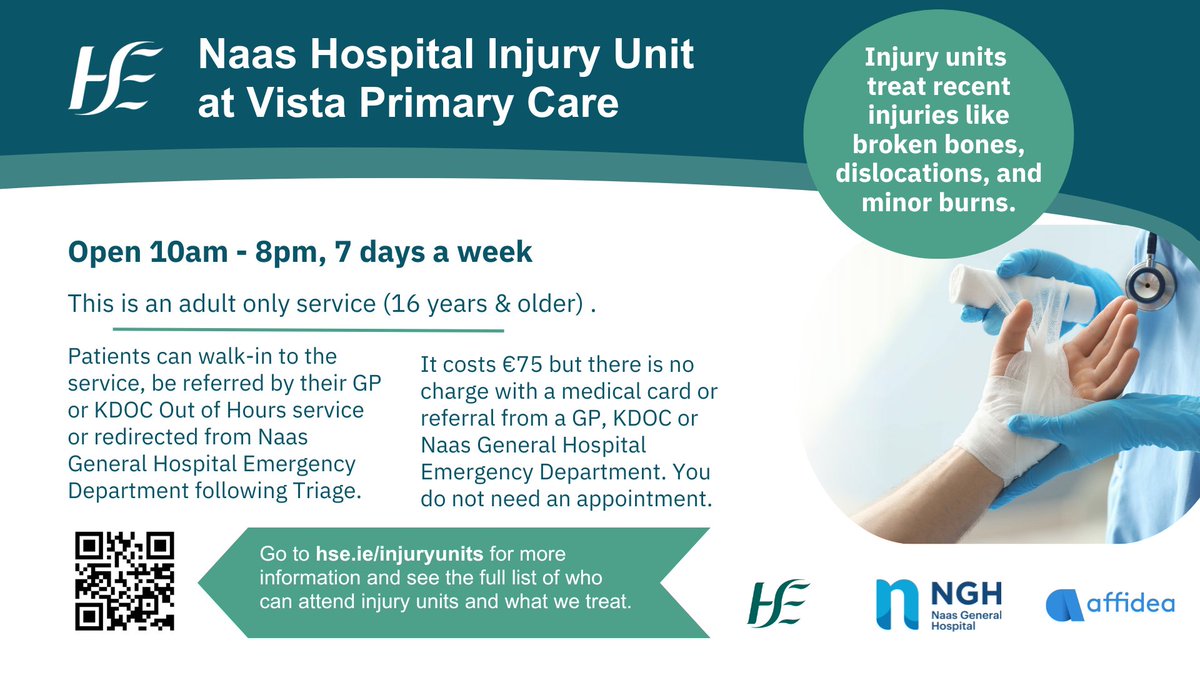 HSE

Naas Hospital Injury Unit at Vista Primary Care

Injury units treat recent injuries like broken bones, dislocations, and minor burns.

Open 10am - 8pm, 7 days a week

This is an adult only service (16 years & older) .

Patients can walk-in to the service, be referred by their GP or KDOC Out of Hours service or redirected from Naas General Hospital Emergency Department following Triage.

It costs €75 but there is no charge with a medical card or referral from a GP, KDOC or Naas General Hospital Emergency Department. You do not need an appointment.

Go to hse.ie/injuryunits for more information and see the full list of who can attend injury units and what we treat.

HSE

NGH Naas General Hospital

affidea